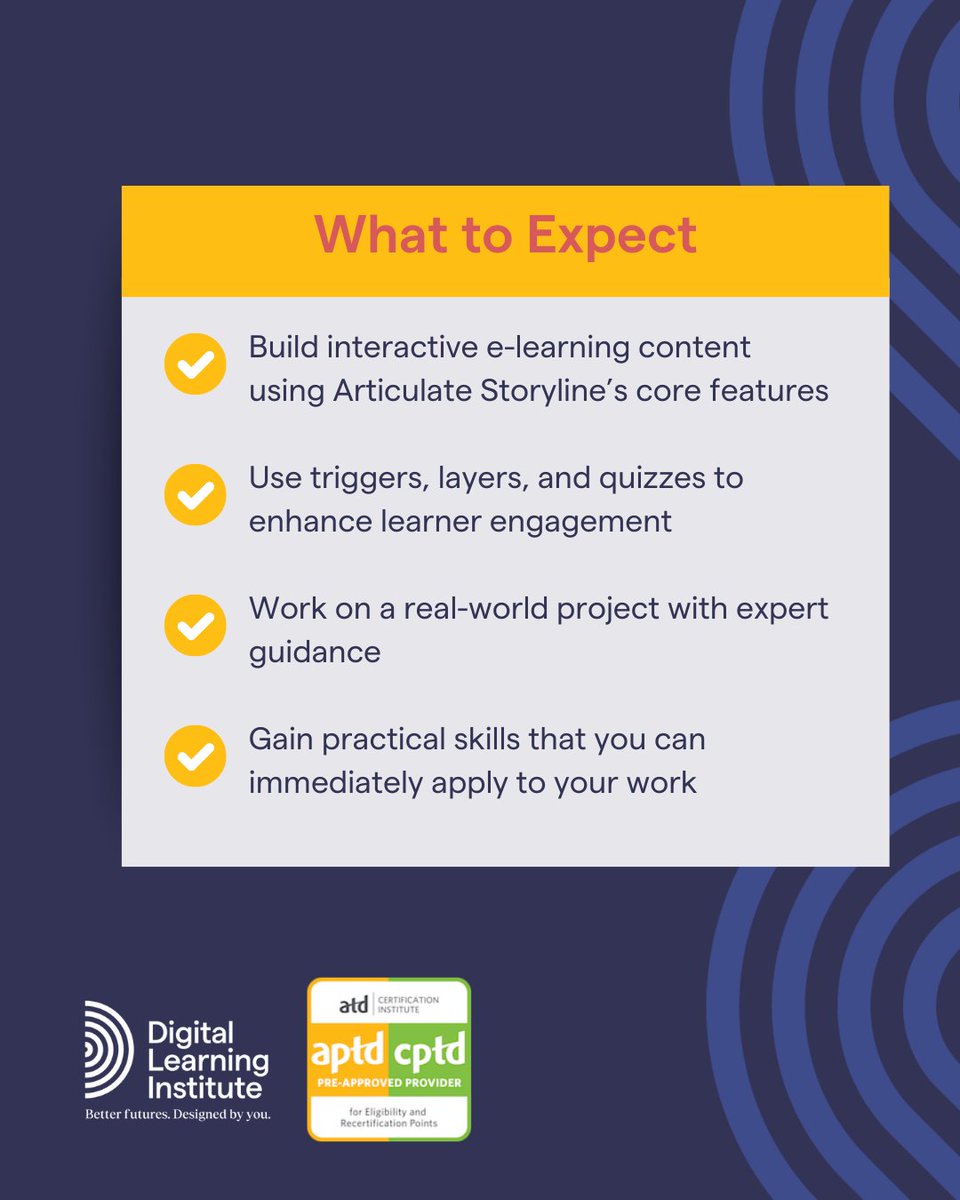 What to Expect

Build interactive e-learning content using Articulate Storyline's core features

Use triggers, layers, and quizzes to enhance learner engagement

Work on a real-world project with expert guidance

Gain practical skills that you can immediately apply to your work

Digital Learning Institute
Better futures. Designed by you.

atd CERTIFICATION INSTITUTE
aptd cptd
PRE-APPROVED PROVIDER
for Eligibility and Recertification Points